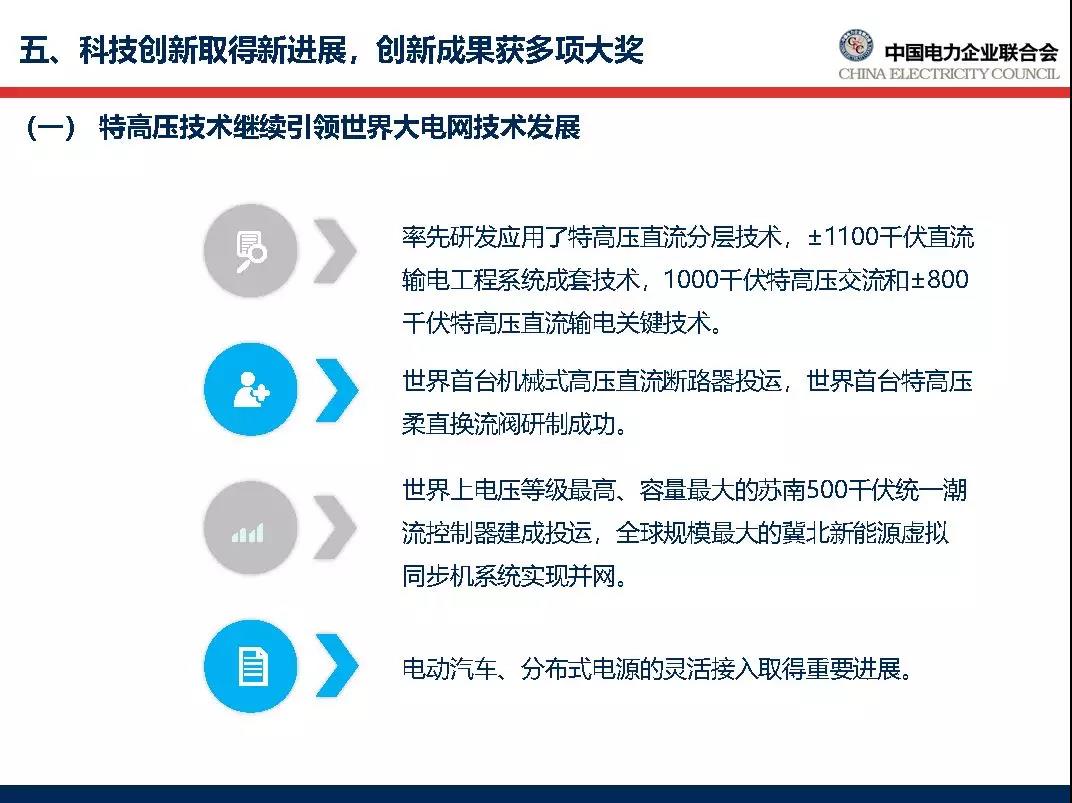 五、科技创新取得新进展，创新成果获多项大奖

中国电力企业联合会
CHINA ELECTRICITY COUNCIL

（一） 特高压技术继续引领世界大电网技术发展

率先研发应用了特高压直流分层技术，±1100千伏直流输电工程系统成套技术，1000千伏特高压交流和±800千伏特高压直流输电关键技术。

世界首台机械式高压直流断路器投运，世界首台特高压柔直换流阀研制成功。

世界上电压等级最高、容量最大的苏南500千伏统一潮流控制器建成投运，全球规模最大的冀北新能源虚拟同步机系统实现并网。

电动汽车、分布式电源的灵活接入取得重要进展。